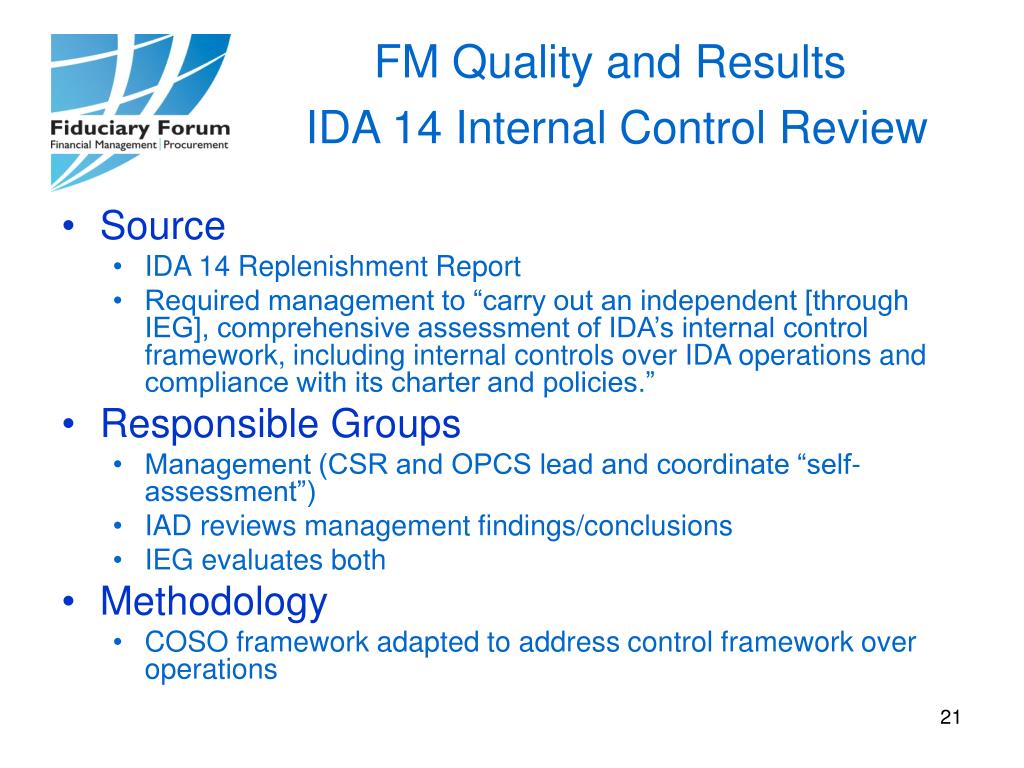 Fiduciary Forum
Financial Management | Procurement

FM Quality and Results
IDA 14 Internal Control Review

• Source
• IDA 14 Replenishment Report
• Required management to “carry out an independent [through IEG], comprehensive assessment of IDA’s internal control framework, including internal controls over IDA operations and compliance with its charter and policies.”
• Responsible Groups
• Management (CSR and OPCS lead and coordinate “self-assessment”)
• IAD reviews management findings/conclusions
• IEG evaluates both
• Methodology
• COSO framework adapted to address control framework over operations

21